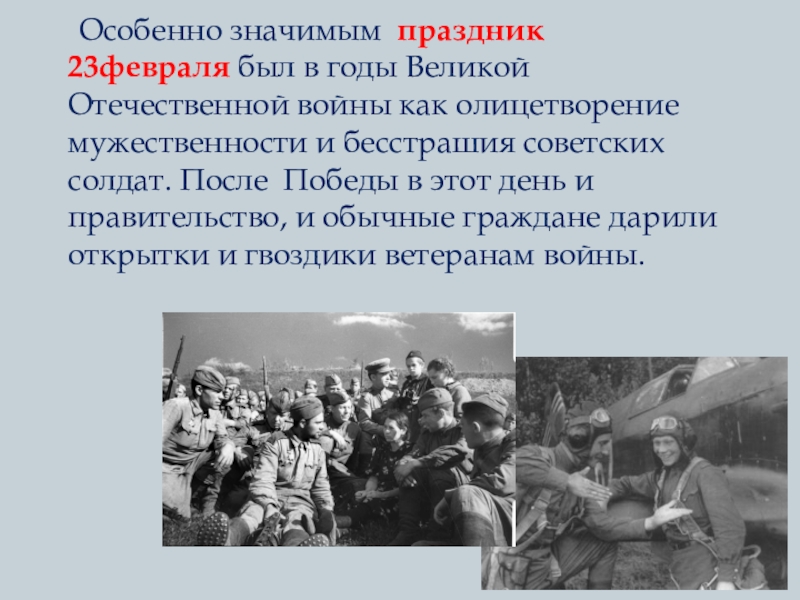 Особенно значимым праздник 23февраля был в годы Великой Отечественной войны как олицетворение мужественности и бесстрашия советских солдат. После Победы в этот день и правительство, и обычные граждане дарили открытки и гвоздики ветеранам войны.